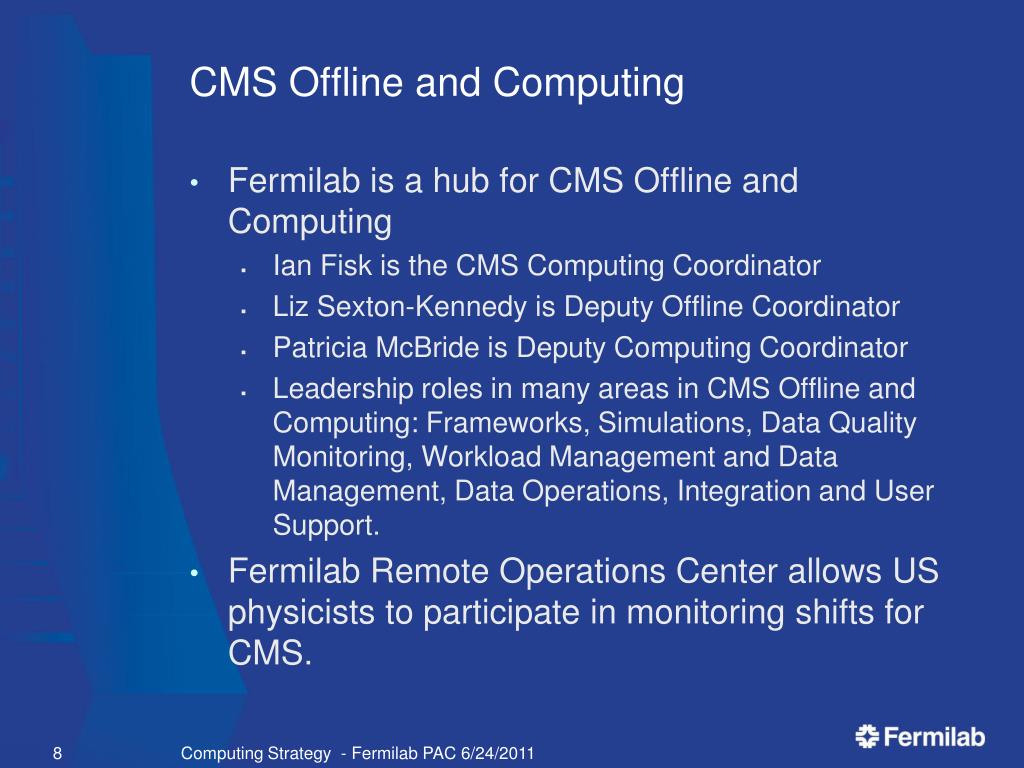 CMS Offline and Computing

• Fermilab is a hub for CMS Offline and Computing
 ▪ Ian Fisk is the CMS Computing Coordinator
 ▪ Liz Sexton-Kennedy is Deputy Offline Coordinator
 ▪ Patricia McBride is Deputy Computing Coordinator
 ▪ Leadership roles in many areas in CMS Offline and Computing: Frameworks, Simulations, Data Quality Monitoring, Workload Management and Data Management, Data Operations, Integration and User Support.

• Fermilab Remote Operations Center allows US physicists to participate in monitoring shifts for CMS.

8

Computing Strategy - Fermilab PAC 6/24/2011

Fermilab